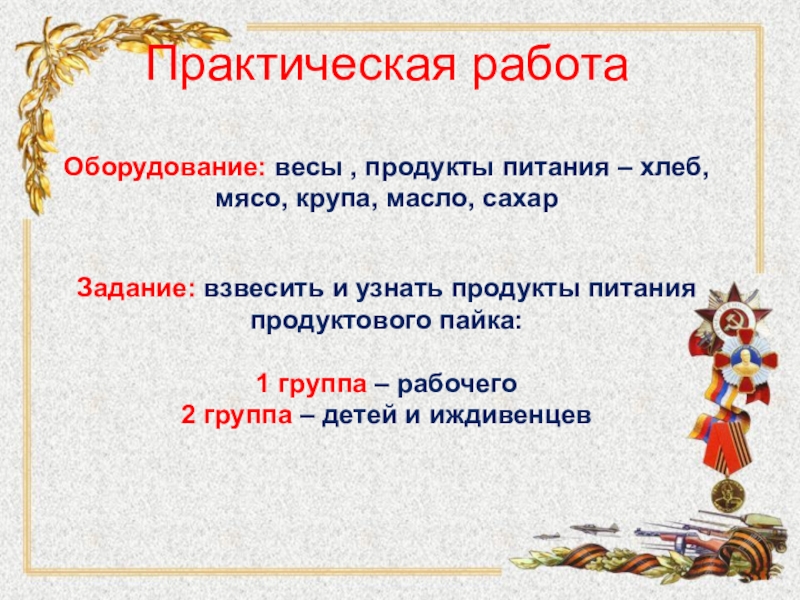 Практическая работа

Оборудование: весы , продукты питания – хлеб, мясо, крупа, масло, сахар

Задание: взвесить и узнать продукты питания продуктового пайка:

1 группа – рабочего
2 группа – детей и иждивенцев